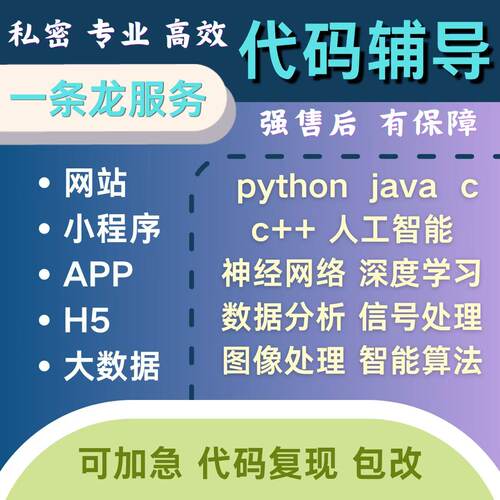 私密 专业 高效

代码辅导

一条龙服务

强售后 有保障

• 网站
• 小程序
• APP
• H5
• 大数据

python java c
c++ 人工智能
神经网络 深度学习
数据分析 信号处理
图像处理 智能算法

可加急 代码复现 包改